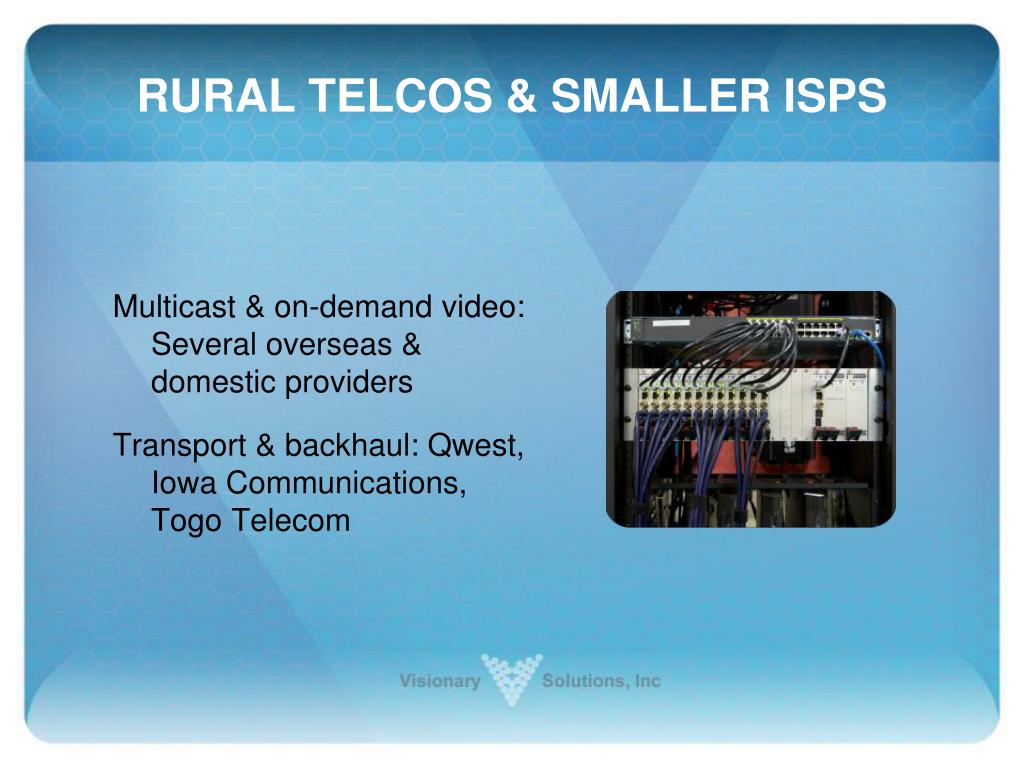 RURAL TELCOS & SMALLER ISPS

Multicast & on-demand video: Several overseas & domestic providers

Transport & backhaul: Qwest, Iowa Communications, Togo Telecom

Visionary Solutions, Inc